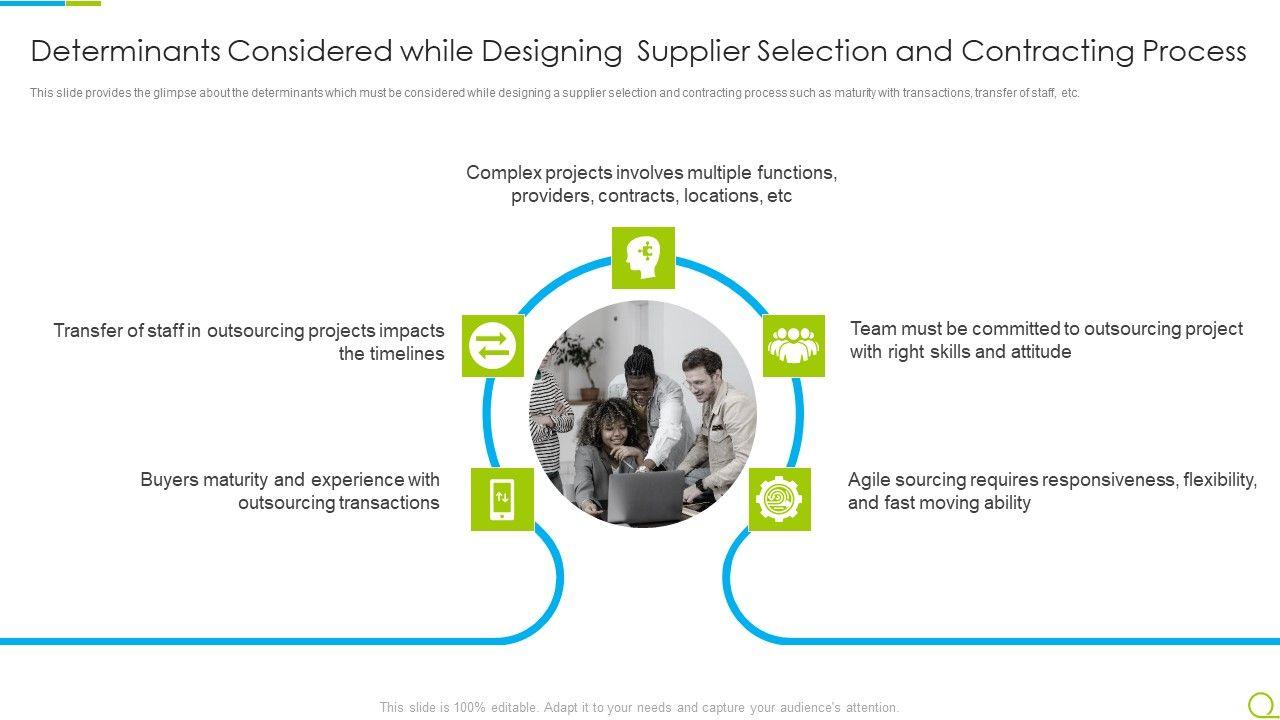 Determinants Considered while Designing Supplier Selection and Contracting Process

This slide provides the glimpse about the determinants which must be considered while designing a supplier selection and contracting process such as maturity with transactions, transfer of staff, etc.

Complex projects involves multiple functions, providers, contracts, locations, etc

Transfer of staff in outsourcing projects impacts the timelines

Team must be committed to outsourcing project with right skills and attitude

Buyers maturity and experience with outsourcing transactions

Agile sourcing requires responsiveness, flexibility, and fast moving ability

This slide is 100% editable. Adapt it to your needs and capture your audience's attention.